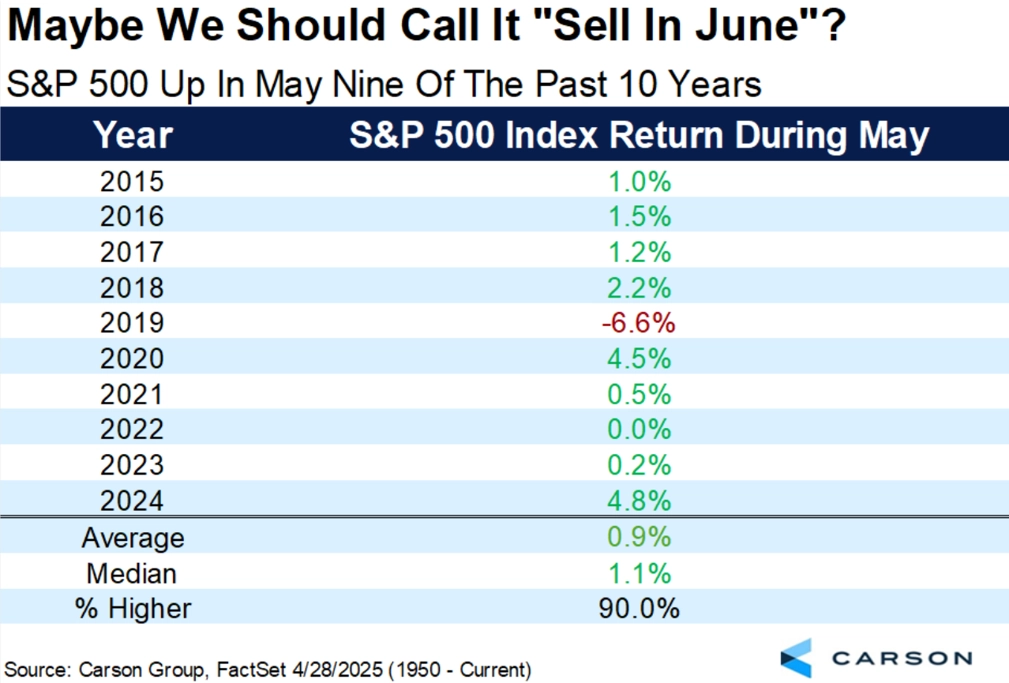 Maybe We Should Call It "Sell In June"?

S&P 500 Up In May Nine Of The Past 10 Years

| Year | S&P 500 Index Return During May |
|---|---|
| 2015 | 1.0% |
| 2016 | 1.5% |
| 2017 | 1.2% |
| 2018 | 2.2% |
| 2019 | -6.6% |
| 2020 | 4.5% |
| 2021 | 0.5% |
| 2022 | 0.0% |
| 2023 | 0.2% |
| 2024 | 4.8% |
| Average | 0.9% |
| Median | 1.1% |
| % Higher | 90.0% |

Source: Carson Group, FactSet 4/28/2025 (1950 - Current)

CARSON